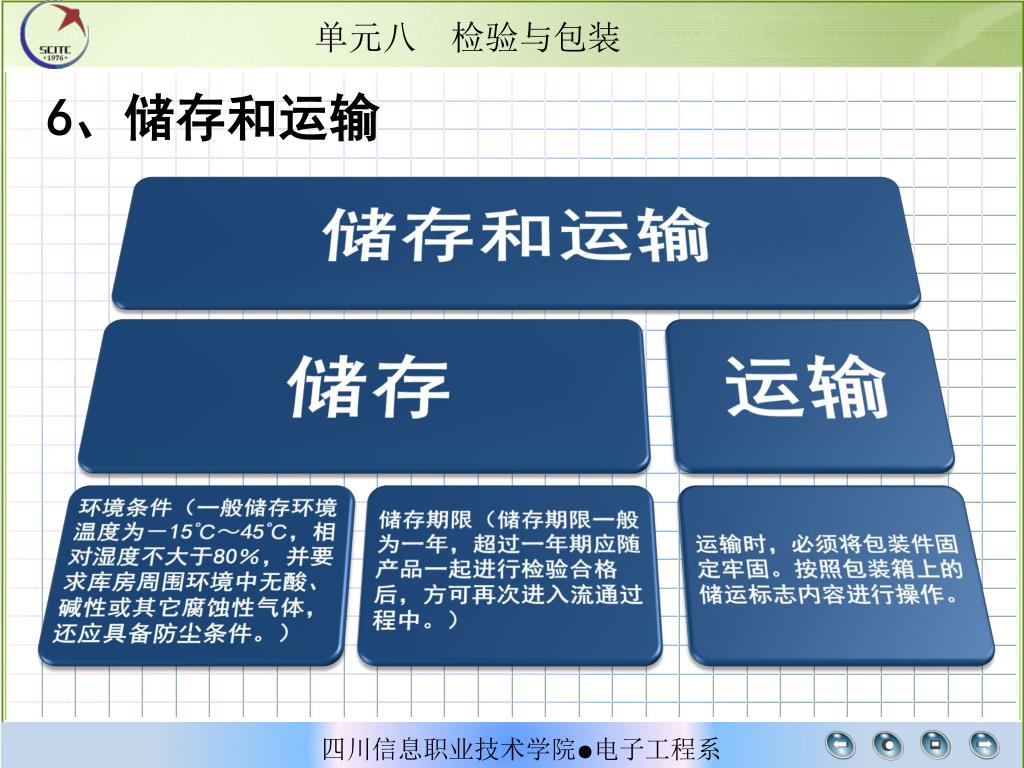 SCITC
1976

单元八　检验与包装

6、储存和运输

储存和运输

储存

运输

环境条件（一般储存环境温度为－15℃～45℃，相对湿度不大于80％，并要求库房周围环境中无酸、碱性或其它腐蚀性气体，还应具备防尘条件。）

储存期限（储存期限一般为一年，超过一年期应随产品一起进行检验合格后，方可再次进入流通过程中。）

运输时，必须将包装件固定牢固。按照包装箱上的储运标志内容进行操作。

四川信息职业技术学院●电子工程系